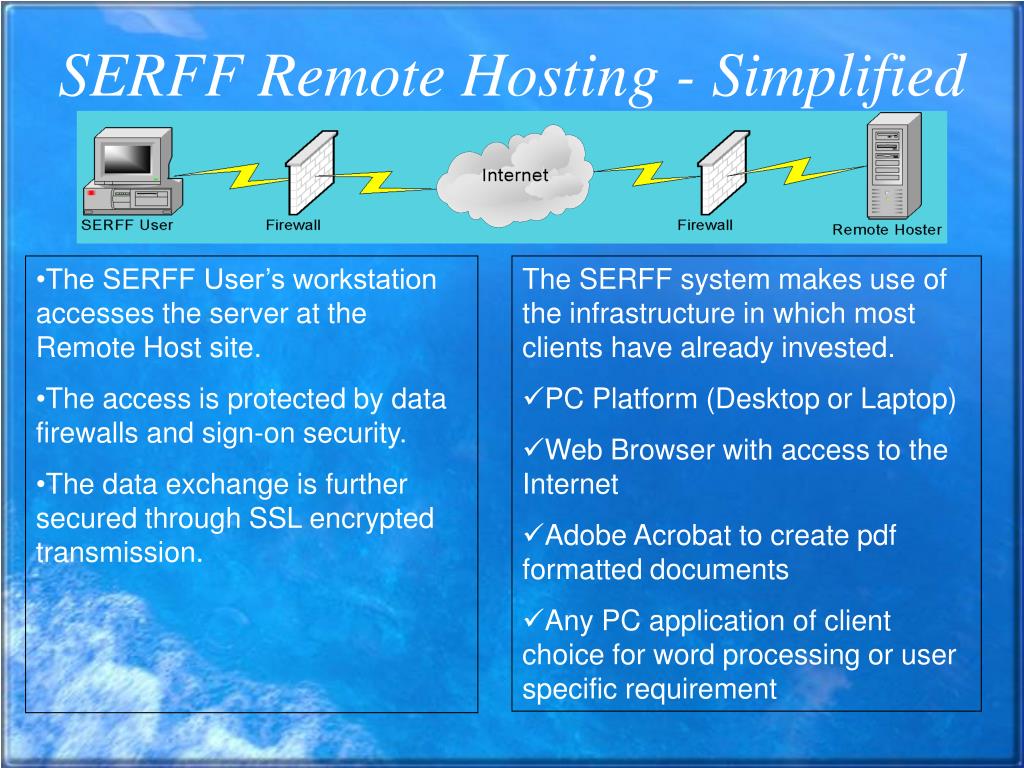 SERFF Remote Hosting - Simplified

SERFF User

Firewall

Internet

Firewall

Remote Hoster

•The SERFF User’s workstation accesses the server at the Remote Host site.

•The access is protected by data firewalls and sign-on security.

•The data exchange is further secured through SSL encrypted transmission.

The SERFF system makes use of the infrastructure in which most clients have already invested.

✓PC Platform (Desktop or Laptop)

✓Web Browser with access to the Internet

✓Adobe Acrobat to create pdf formatted documents

✓Any PC application of client choice for word processing or user specific requirement